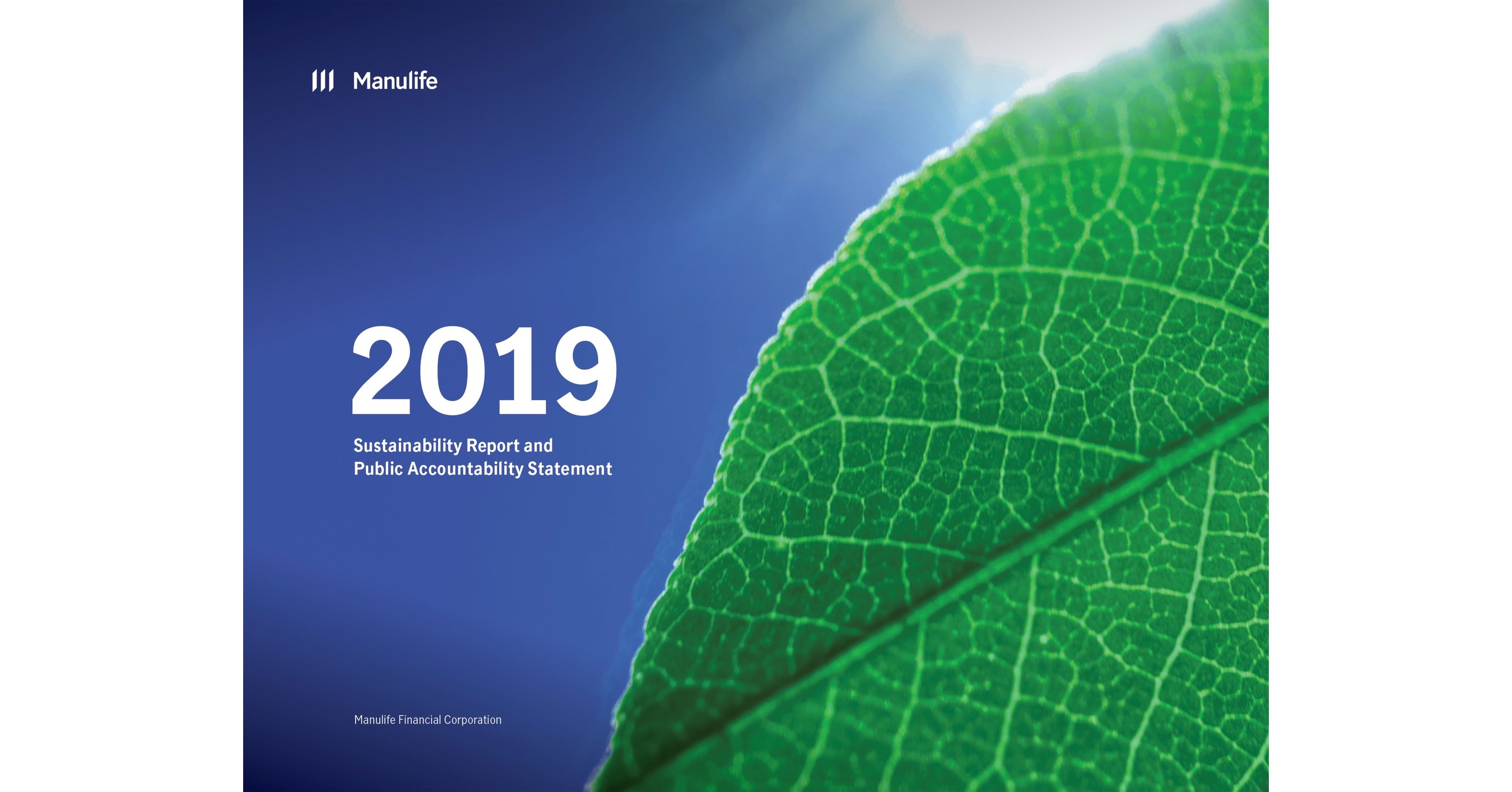 Manulife

2019

Sustainability Report and Public Accountability Statement

Manulife Financial Corporation